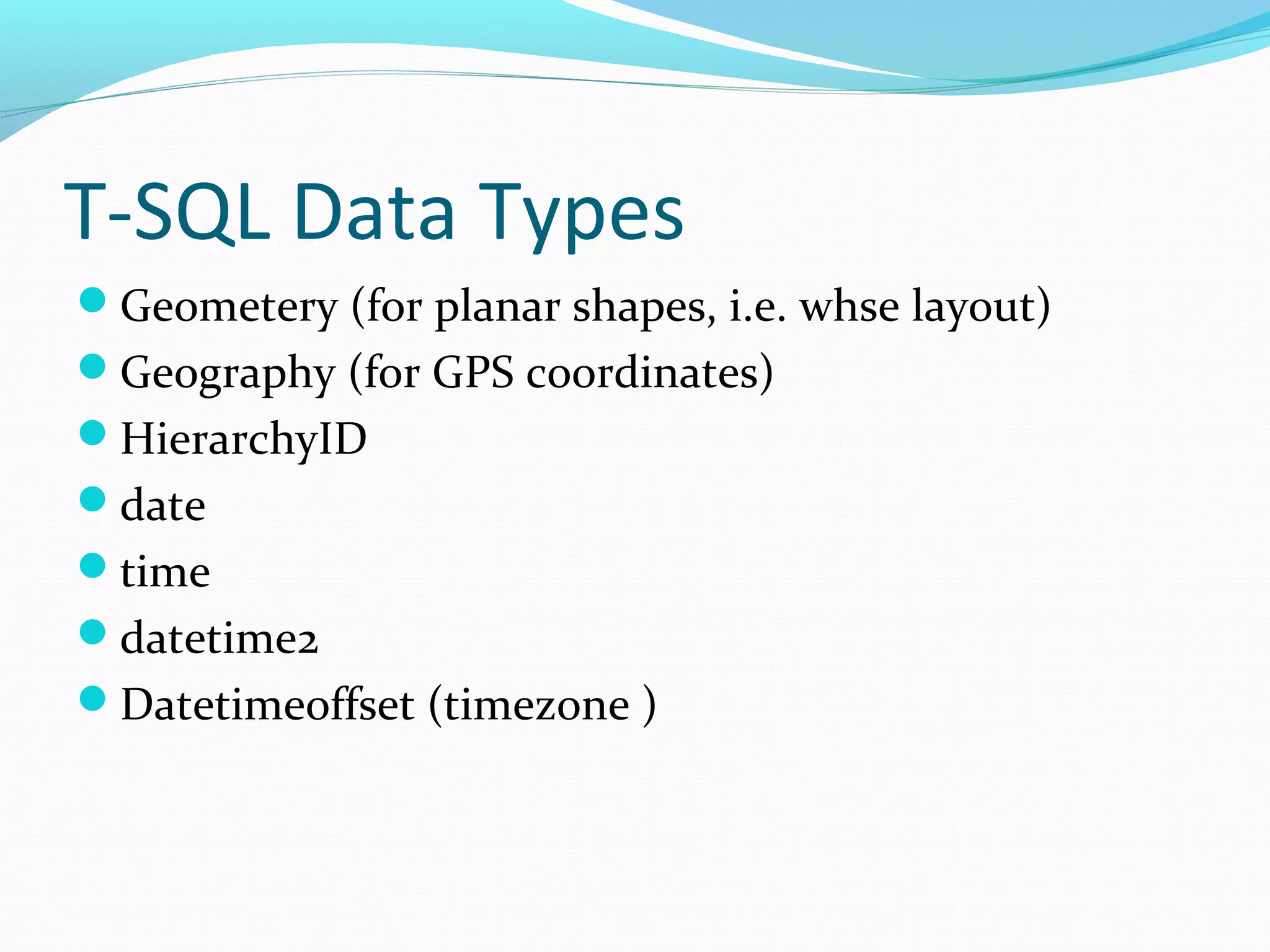 T-SQL Data Types

- Geometery (for planar shapes, i.e. whse layout)
- Geography (for GPS coordinates)
- HierarchyID
- date
- time
- datetime2
- Datetimeoffset (timezone )